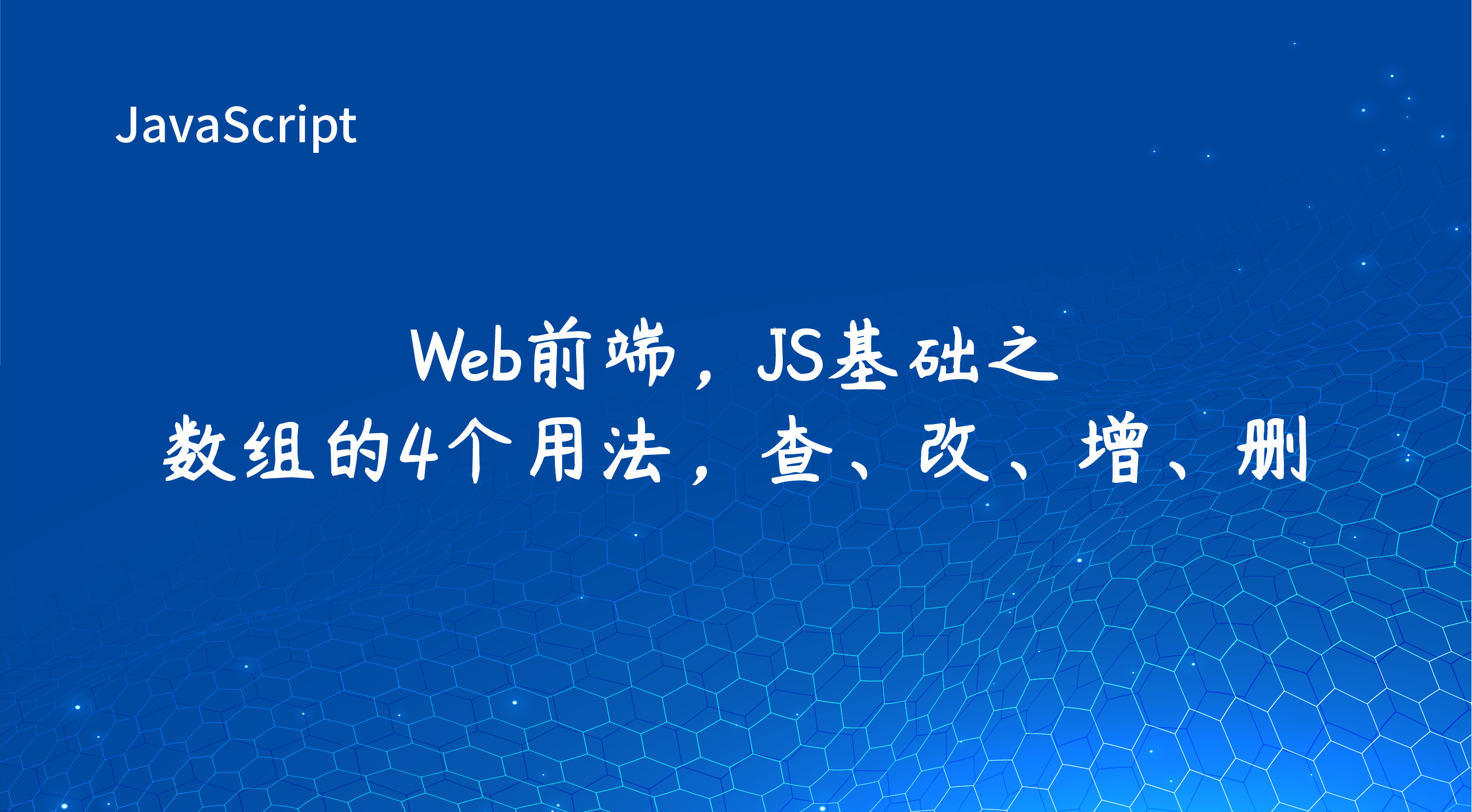 JavaScript

Web前端，JS基础之
数组的4个用法，查、改、增、删